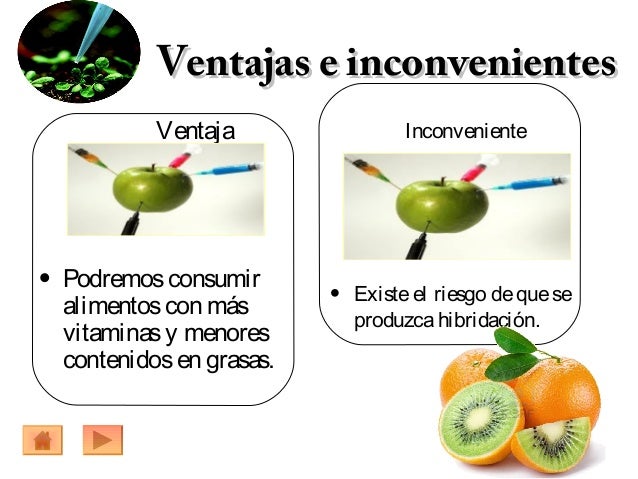 Ventajas e inconvenientes

Ventaja

• Podremos consumir alimentos con más vitaminas y menores contenidos en grasas.

Inconveniente

• Existe el riesgo de que se produzca hibridación.